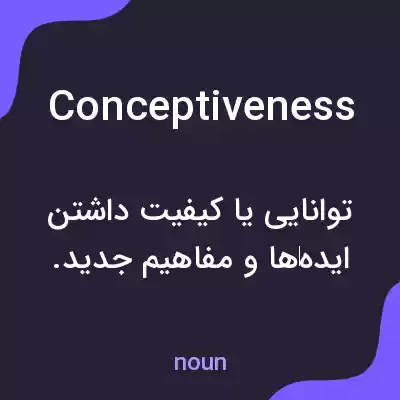 Conceptiveness

توانایی یا کیفیت داشتن ایده‌ها و مفاهیم جدید.

noun